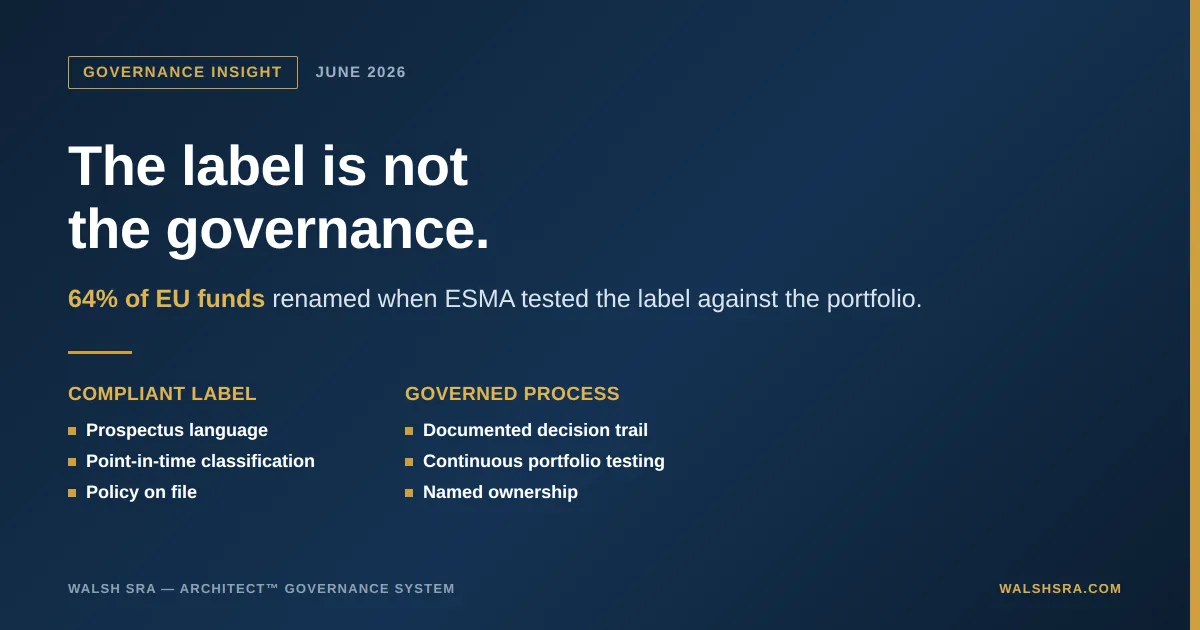 GOVERNANCE INSIGHT JUNE 2026

The label is not the governance.

64% of EU funds renamed when ESMA tested the label against the portfolio.

COMPLIANT LABEL

• Prospectus language
• Point-in-time classification
• Policy on file

GOVERNED PROCESS

• Documented decision trail
• Continuous portfolio testing
• Named ownership

WALSH SRA — ARCHITECT™ GOVERNANCE SYSTEM

WALSHSRA.COM